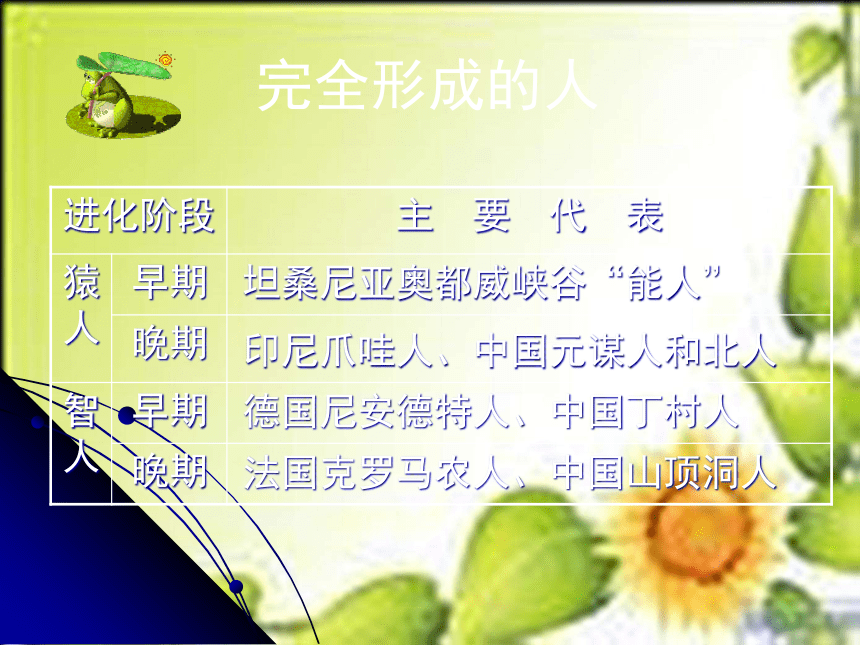 完全形成的人

| 进化阶段 | | 主 要 代 表 |
|---|---|---|
| 猿人 | 早期 | 坦桑尼亚奥都威峡谷“能人” |
| | 晚期 | 印尼爪哇人、中国元谋人和北人 |
| 智人 | 早期 | 德国尼安德特人、中国丁村人 |
| | 晚期 | 法国克罗马农人、中国山顶洞人 |